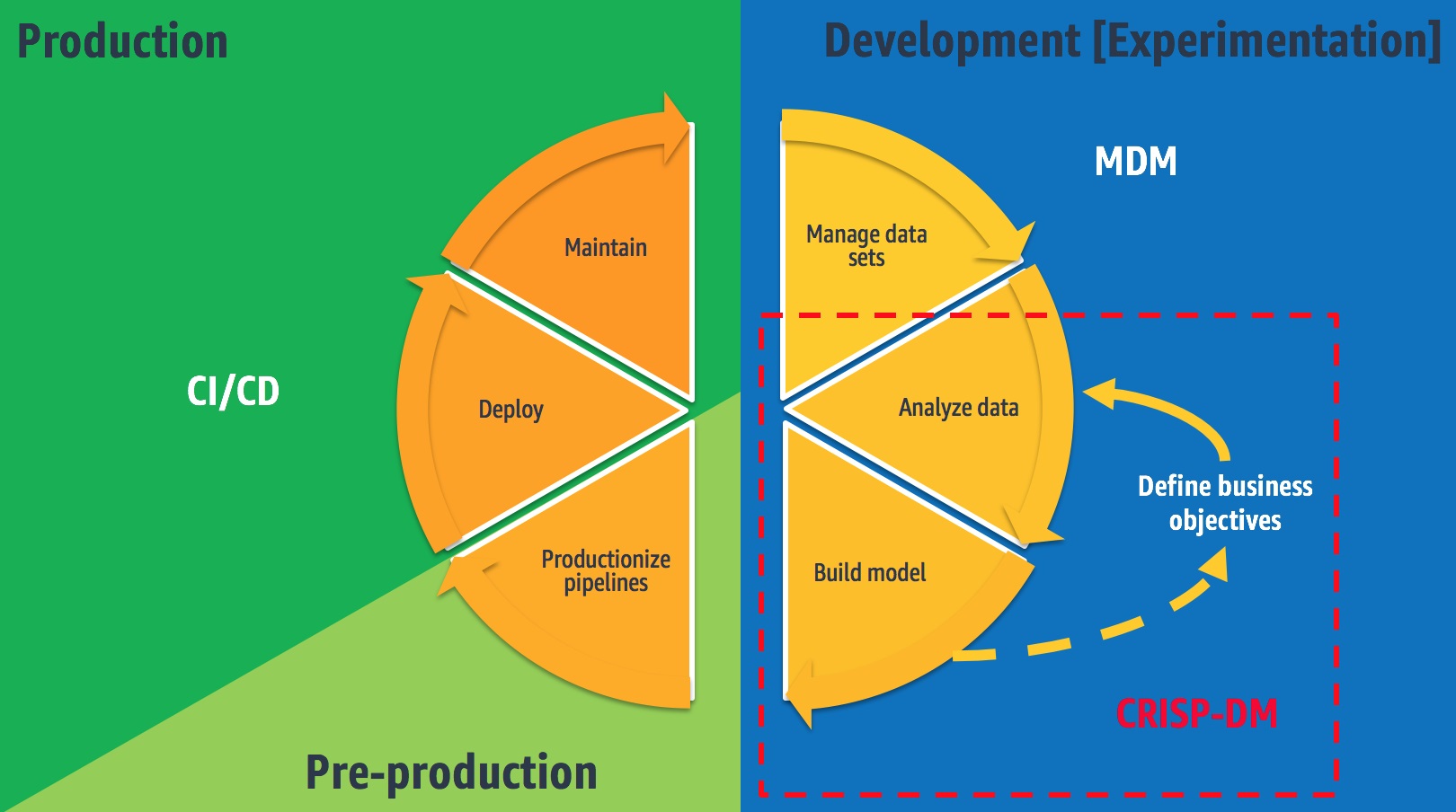 Production

Development [Experimentation]

MDM

Maintain

Manage data sets

CI/CD

Deploy

Analyze data

Define business objectives

Productionize pipelines

Build model

CRISP-DM

Pre-production